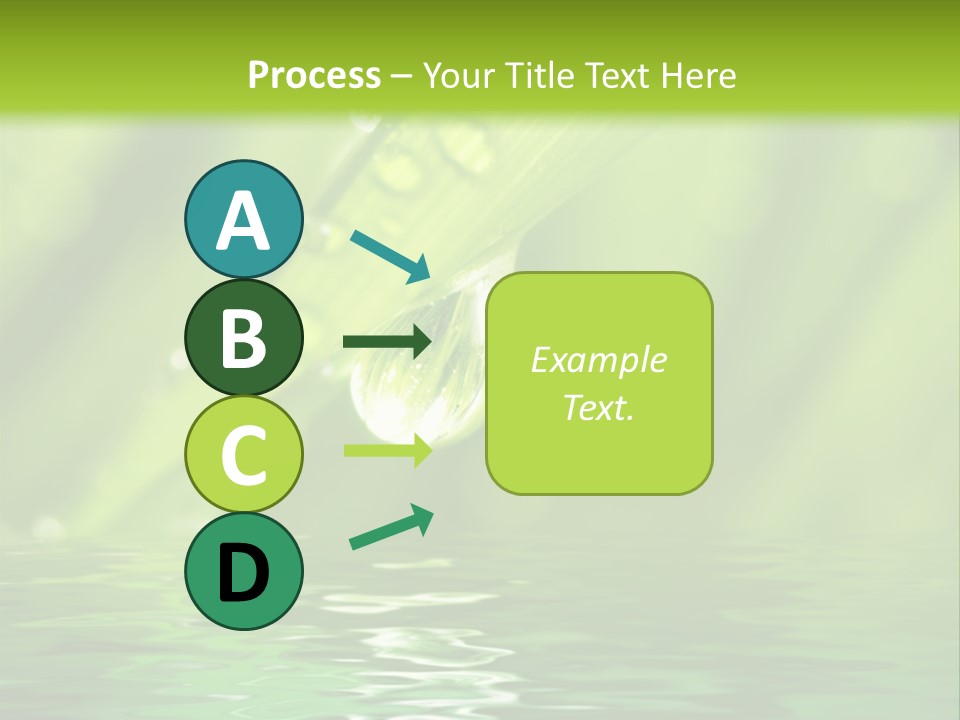 Process – Your Title Text Here

A

B

C

D

Example Text.